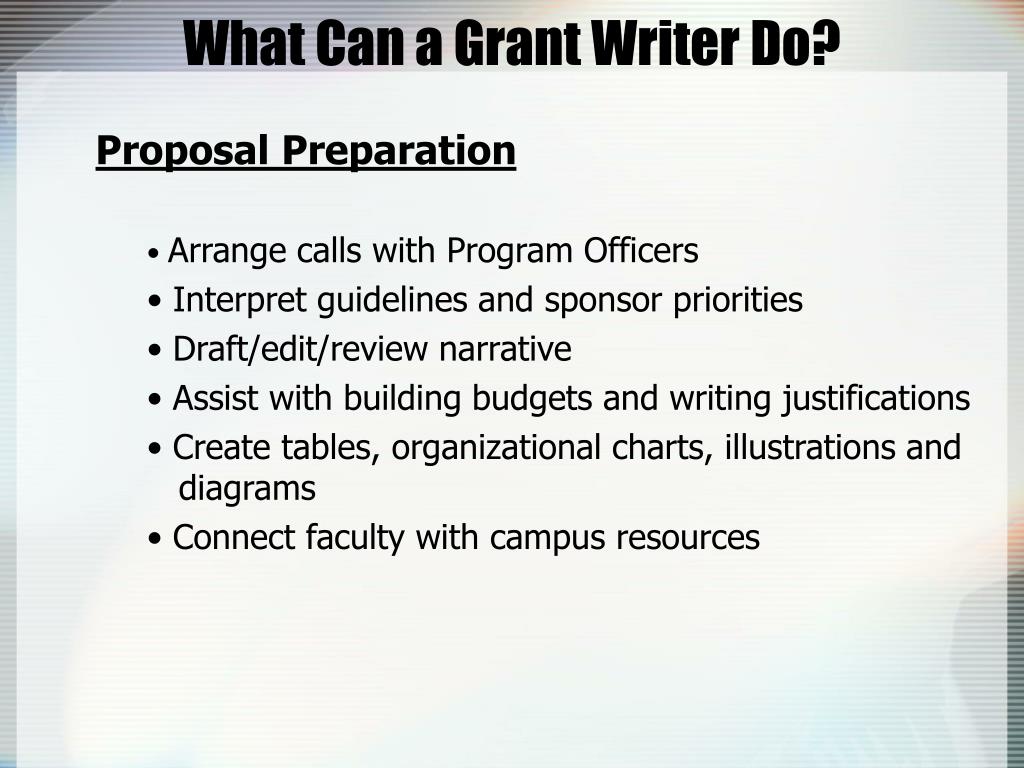 What Can a Grant Writer Do?

Proposal Preparation

• Arrange calls with Program Officers
• Interpret guidelines and sponsor priorities
• Draft/edit/review narrative
• Assist with building budgets and writing justifications
• Create tables, organizational charts, illustrations and diagrams
• Connect faculty with campus resources